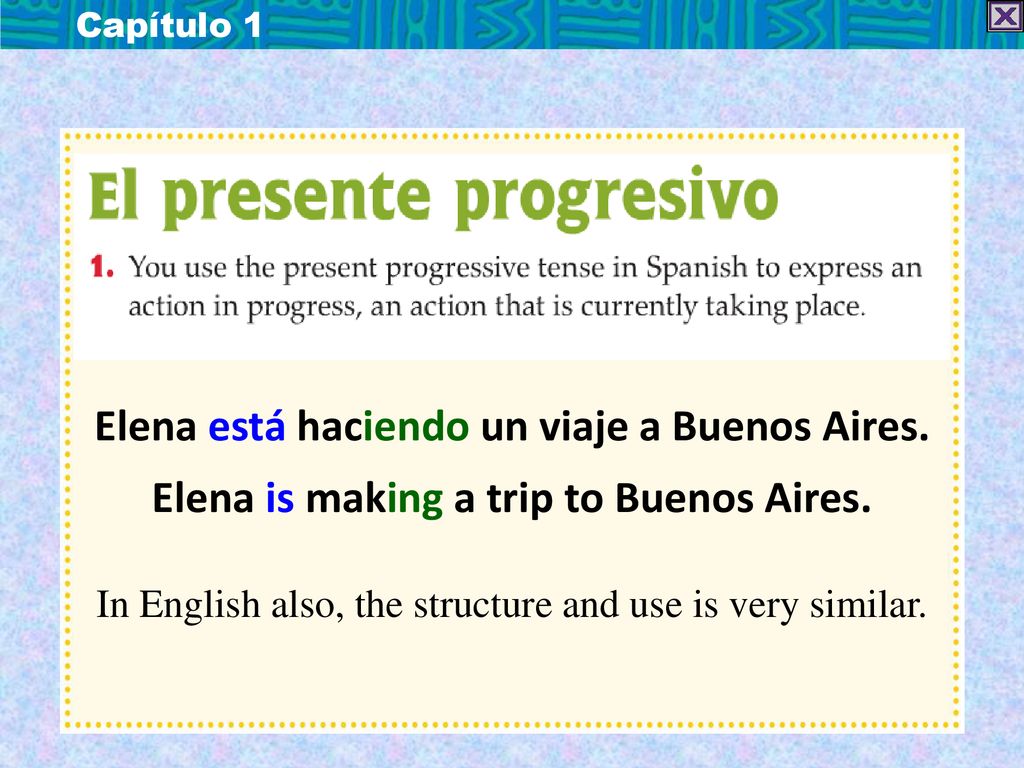 Capítulo 1

El presente progresivo

1. You use the present progressive tense in Spanish to express an action in progress, an action that is currently taking place.

Elena está haciendo un viaje a Buenos Aires.

Elena is making a trip to Buenos Aires.

In English also, the structure and use is very similar.